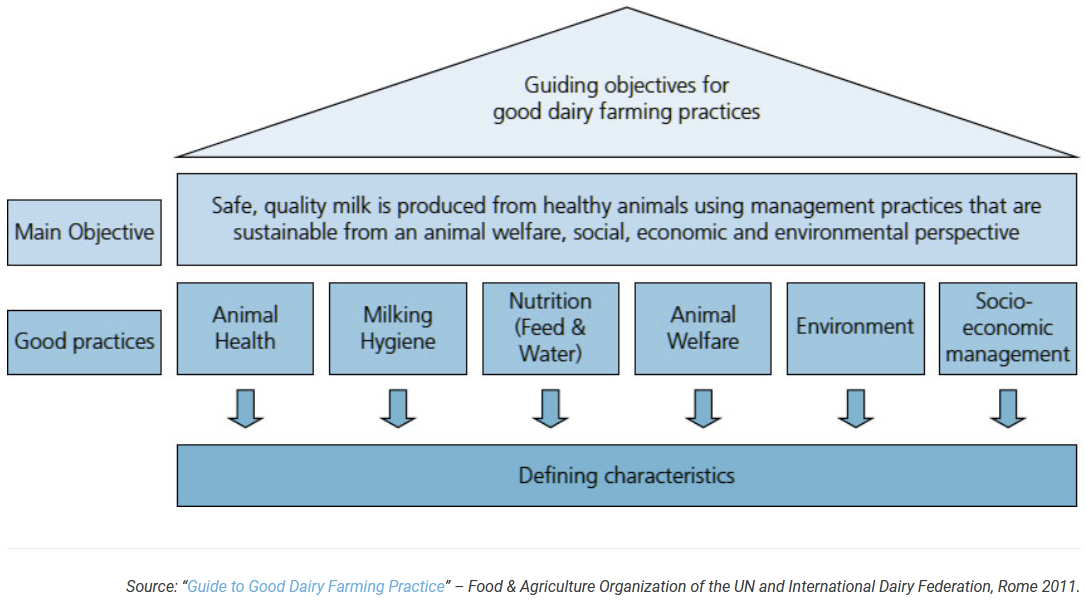 Guiding objectives for good dairy farming practices

Main Objective

Safe, quality milk is produced from healthy animals using management practices that are sustainable from an animal welfare, social, economic and environmental perspective

Good practices

Animal Health

Milking Hygiene

Nutrition (Feed & Water)

Animal Welfare

Environment

Socio-economic management

Defining characteristics

Source: "Guide to Good Dairy Farming Practice" – Food & Agriculture Organization of the UN and International Dairy Federation, Rome 2011.